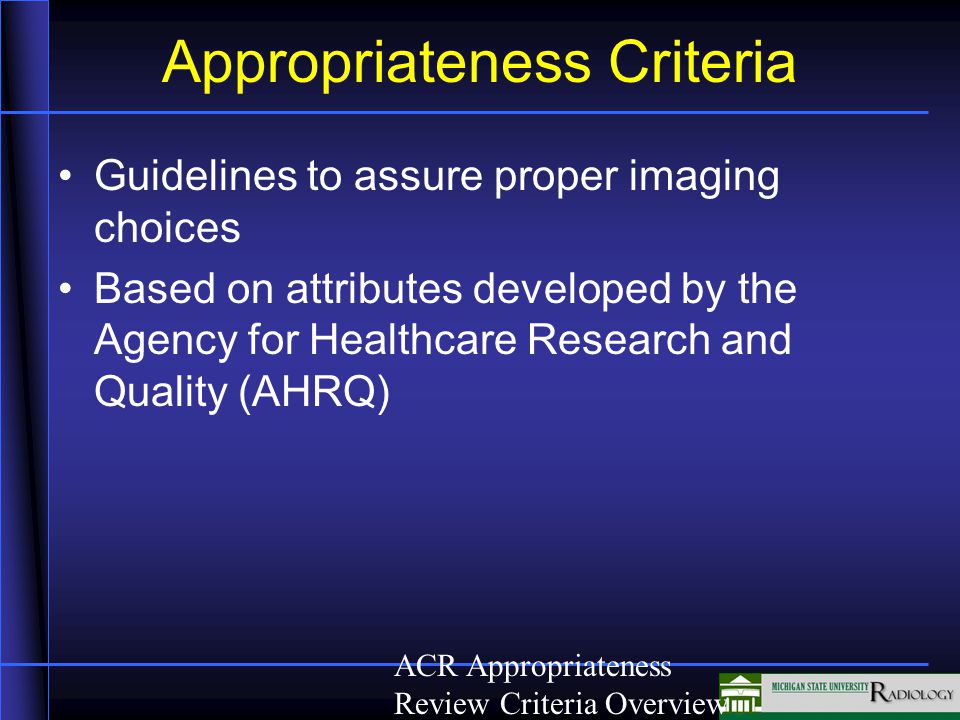 Appropriateness Criteria

• Guidelines to assure proper imaging choices

• Based on attributes developed by the Agency for Healthcare Research and Quality (AHRQ)

ACR Appropriateness Review Criteria Overview

MICHIGAN STATE UNIVERSITY RADIOLOGY